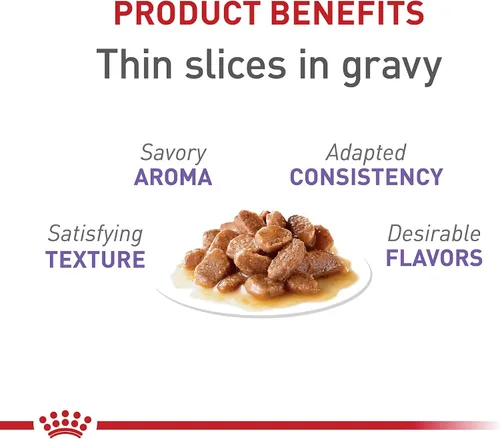 PRODUCT BENEFITS

Thin slices in gravy

Savory
AROMA

Adapted
CONSISTENCY

Satisfying
TEXTURE

Desirable
FLAVORS